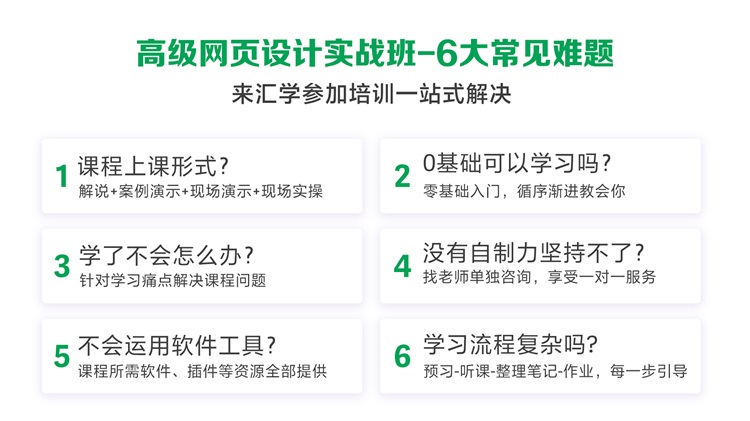 高级网页设计实战班-6大常见难题

来汇学参加培训一站式解决

1 课程上课形式？
解说+案例演示+现场演示+现场实操

2 0基础可以学习吗？
零基础入门，循序渐进教会你

3 学了不会怎么办？
针对学习痛点解决课程问题

4 没有自制力坚持不了？
找老师单独咨询，享受一对一服务

5 不会运用软件工具？
课程所需软件、插件等资源全部提供

6 学习流程复杂吗？
预习-听课-整理笔记-作业，每一步引导